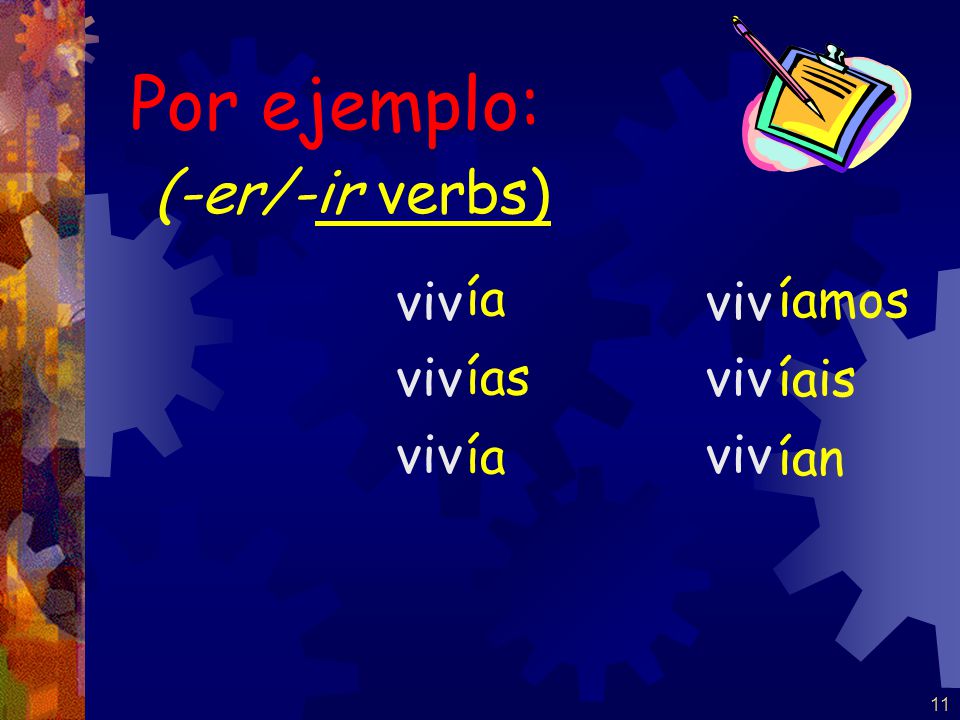 Por ejemplo:
(-er/-ir verbs)

vivía
vivías
vivía

vivíamos
vivíais
vivían

11